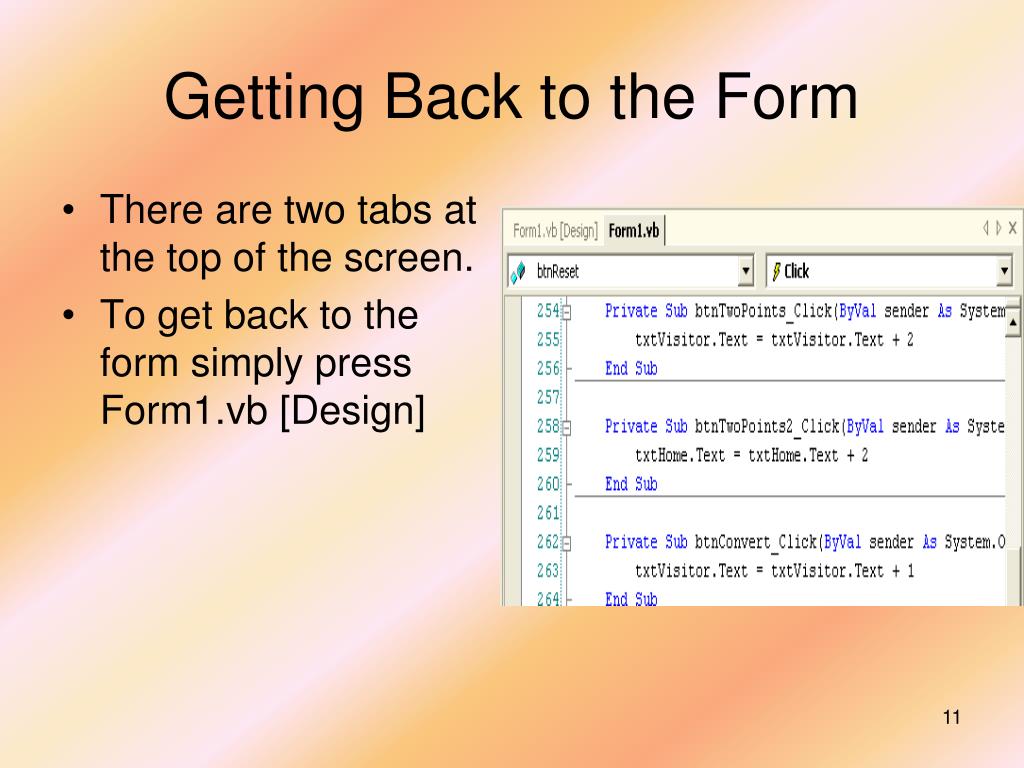 Getting Back to the Form

• There are two tabs at the top of the screen.
• To get back to the form simply press Form1.vb [Design]

Form1.vb [Design] Form1.vb

btnReset

Click

254 Private Sub btnTwoPoints_Click(ByVal sender As System
255 txtVisitor.Text = txtVisitor.Text + 2
256 End Sub
257
258 Private Sub btnTwoPoints2_Click(ByVal sender As Syste
259 txtHome.Text = txtHome.Text + 2
260 End Sub
261
262 Private Sub btnConvert_Click(ByVal sender As System.O
263 txtVisitor.Text = txtVisitor.Text + 1
264 End Sub

11